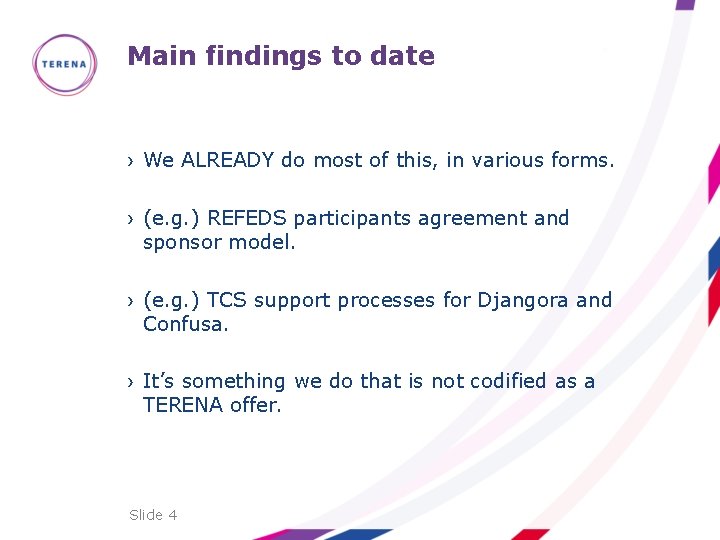 TERENA

Main findings to date

› We ALREADY do most of this, in various forms.

› (e.g.) REFEDS participants agreement and sponsor model.

› (e.g.) TCS support processes for Djangora and Confusa.

› It’s something we do that is not codified as a TERENA offer.

Slide 4